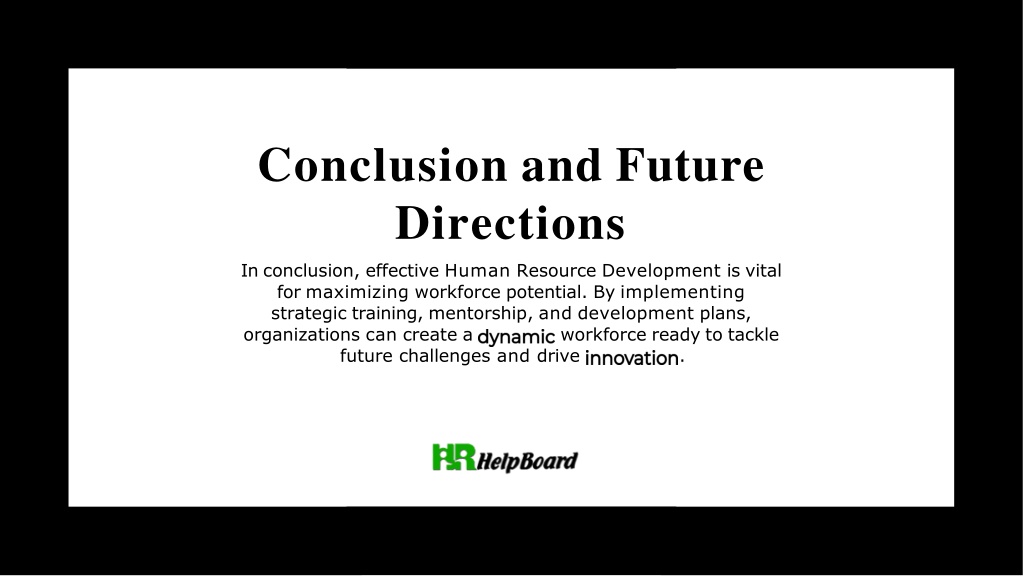 Conclusion and Future Directions

In conclusion, effective Human Resource Development is vital for maximizing workforce potential. By implementing strategic training, mentorship, and development plans, organizations can create a dynamic workforce ready to tackle future challenges and drive innovation.

HR HelpBoard